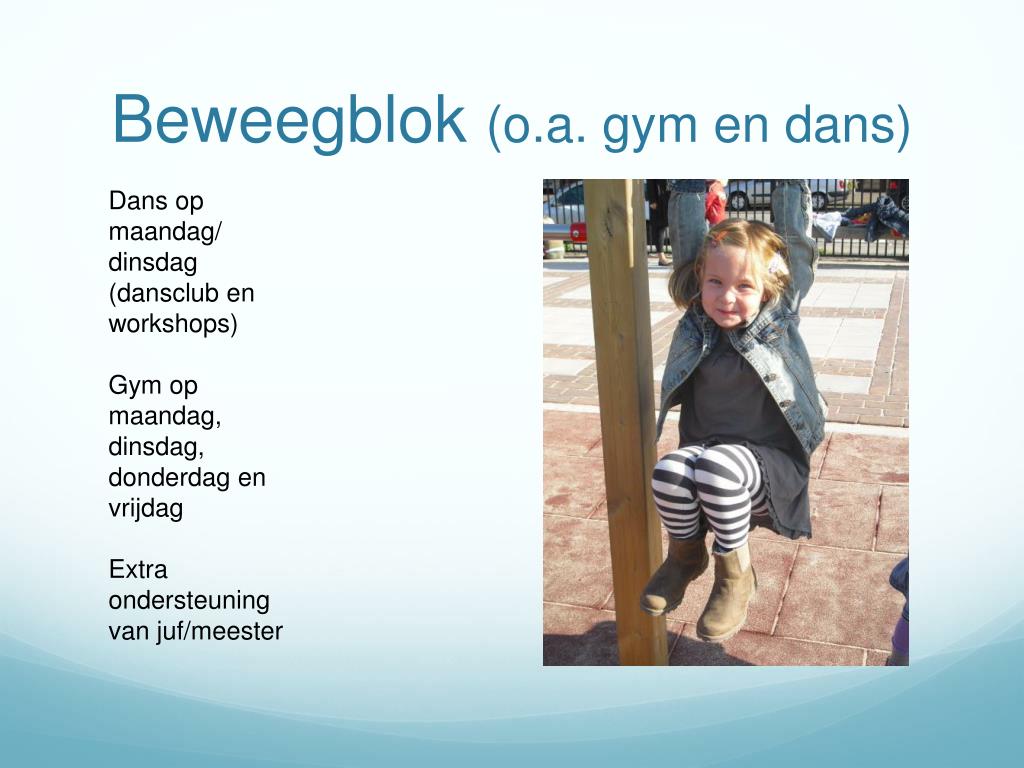 Beweegblok (o.a. gym en dans)

Dans op maandag/ dinsdag (dansclub en workshops)

Gym op maandag, dinsdag, donderdag en vrijdag

Extra ondersteuning van juf/meester